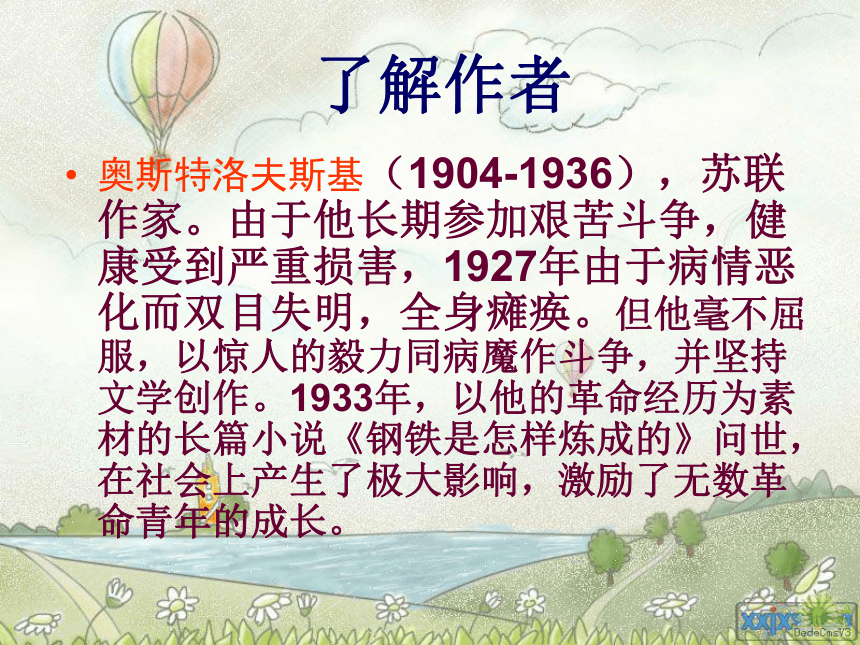 了解作者

• 奥斯特洛夫斯基（1904-1936），苏联作家。由于他长期参加艰苦斗争，健康受到严重损害，1927年由于病情恶化而双目失明，全身瘫痪。但他毫不屈服，以惊人的毅力同病魔作斗争，并坚持文学创作。1933年，以他的革命经历为素材的长篇小说《钢铁是怎样炼成的》问世，在社会上产生了极大影响，激励了无数革命青年的成长。

xxjxs
DedeCmsV3